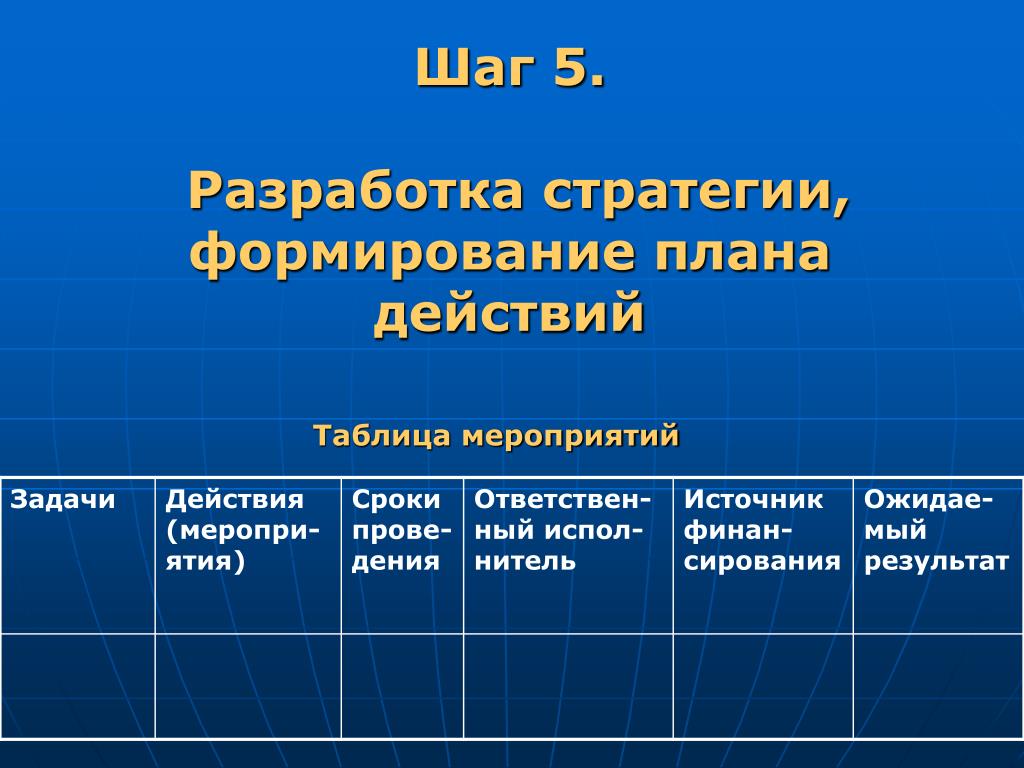 Шаг 5.

Разработка стратегии, формирование плана действий

Таблица мероприятий

| Задачи | Действия (мероприятия) | Сроки проведения | Ответственный исполнитель | Источник финансирования | Ожидаемый результат |
|---|---|---|---|---|---|
| | | | | | |